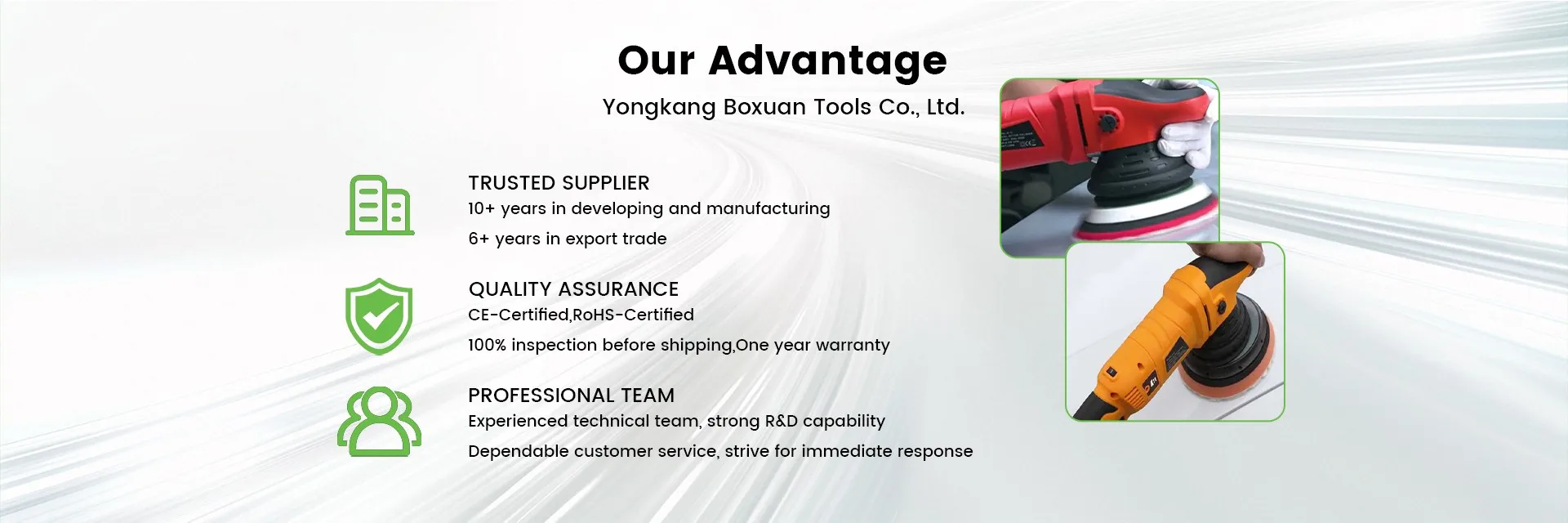 Our Advantage

Yongkang Boxuan Tools Co., Ltd.

TRUSTED SUPPLIER

10+ years in developing and manufacturing

6+ years in export trade

QUALITY ASSURANCE

CE-Certified,RoHS-Certified

100% inspection before shipping,One year warranty

PROFESSIONAL TEAM

Experienced technical team, strong R&D capability

Dependable customer service, strive for immediate response